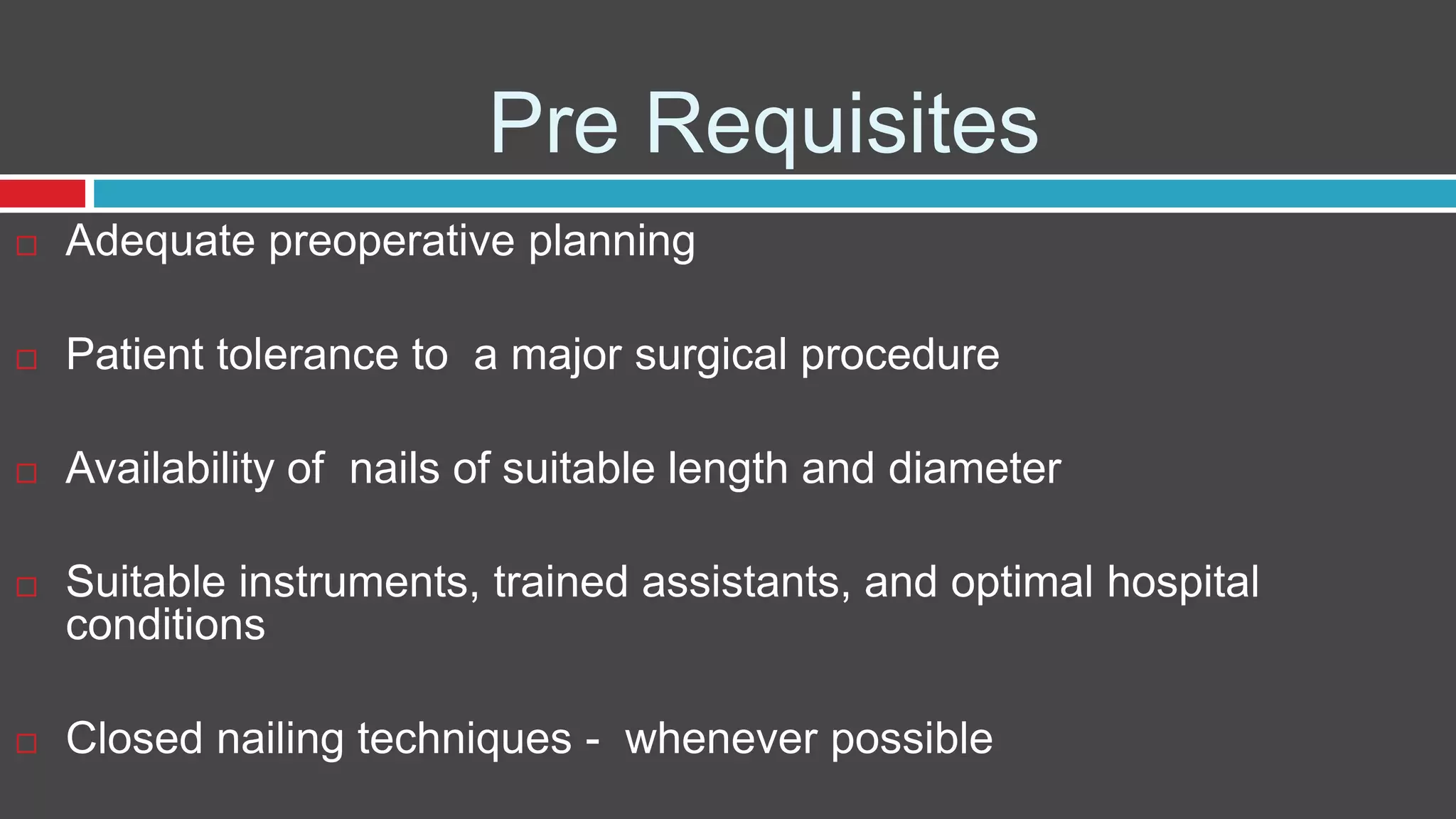 Pre Requisites

□ Adequate preoperative planning

□ Patient tolerance to a major surgical procedure

□ Availability of nails of suitable length and diameter

□ Suitable instruments, trained assistants, and optimal hospital conditions

□ Closed nailing techniques - whenever possible